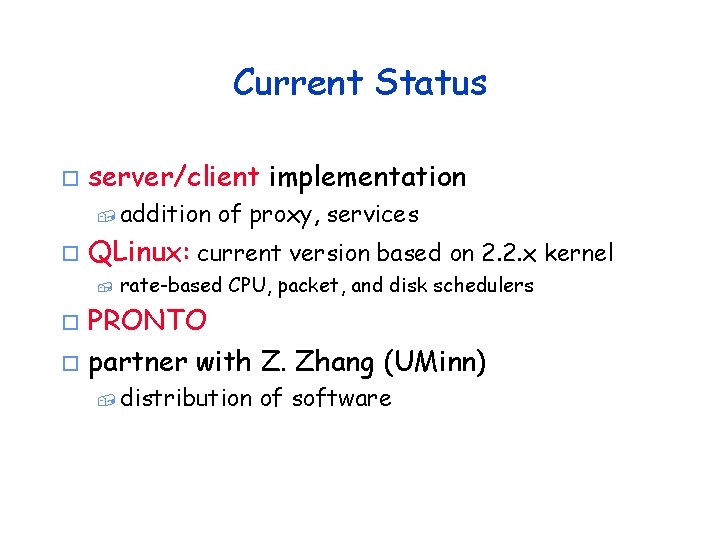 Current Status

server/client implementation

addition of proxy, services

QLinux: current version based on 2.2.x kernel

rate-based CPU, packet, and disk schedulers

PRONTO

partner with Z. Zhang (UMinn)

distribution of software